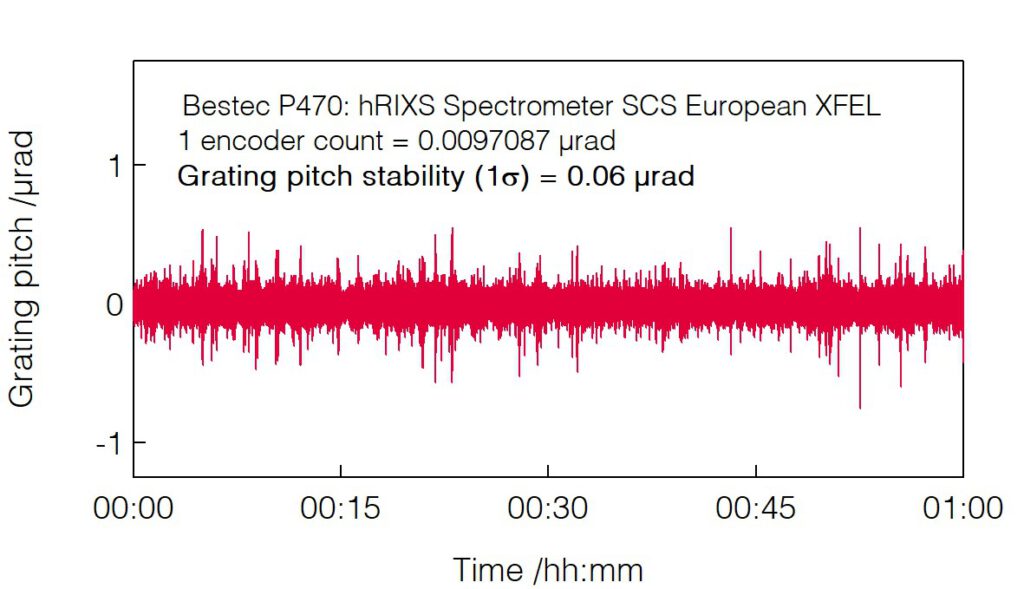 Bestec P470: hRIXS Spectrometer SCS European XFEL
1 encoder count = 0.0097087 µrad
Grating pitch stability (1σ) = 0.06 µrad

Grating pitch /µrad

1
0
-1

00:00
00:15
00:30
00:45
01:00

Time /hh:mm